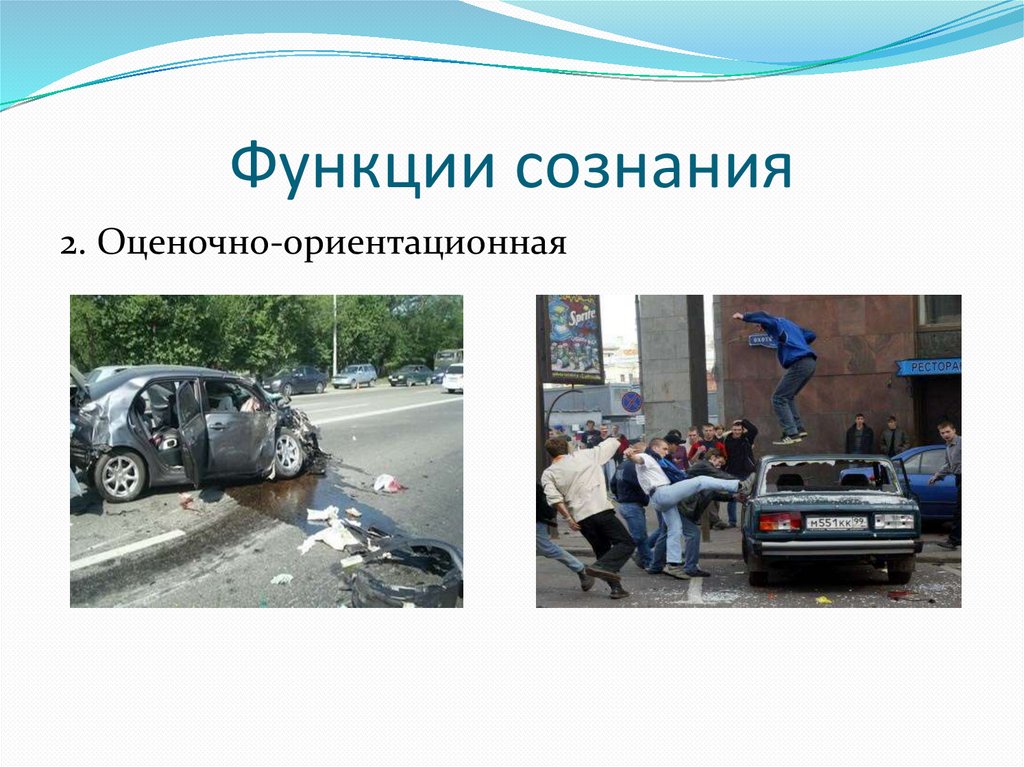 Функции сознания

2. Оценочно-ориентационная

Sprite

РЕСТОРА

М551КК 99